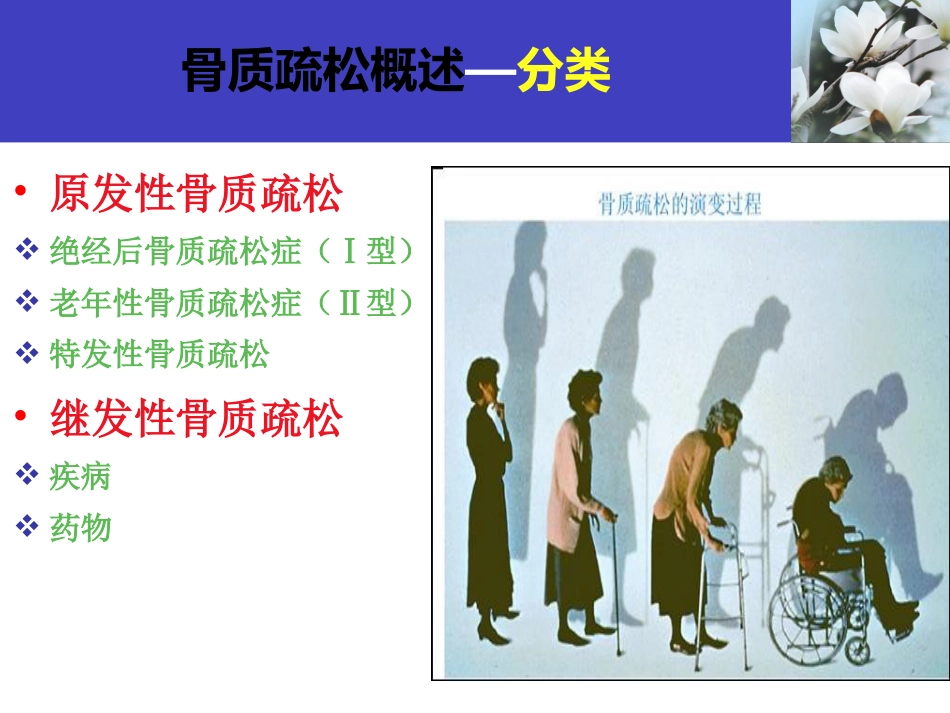 骨质疏松概述—分类

• 原发性骨质疏松
❖ 绝经后骨质疏松症（Ⅰ型）
❖ 老年性骨质疏松症（Ⅱ型）
❖ 特发性骨质疏松
• 继发性骨质疏松
❖ 疾病
❖ 药物

骨质疏松的演变过程